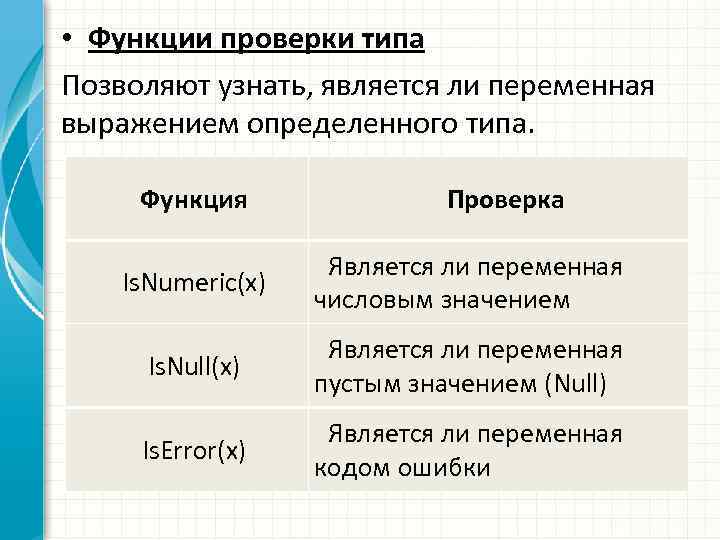 • Функции проверки типа

Позволяют узнать, является ли переменная выражением определенного типа.

| Функция | Проверка |
|---|---|
| IsNumeric(x) | Является ли переменная числовым значением |
| IsNull(x) | Является ли переменная пустым значением (Null) |
| IsError(x) | Является ли переменная кодом ошибки |